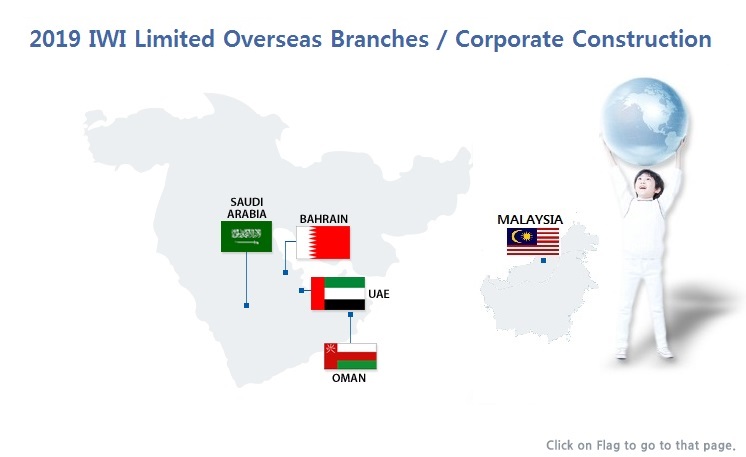 2019 IWI Limited Overseas Branches / Corporate Construction

SAUDI ARABIA

BAHRAIN

UAE

OMAN

MALAYSIA

Click on Flag to go to that page.